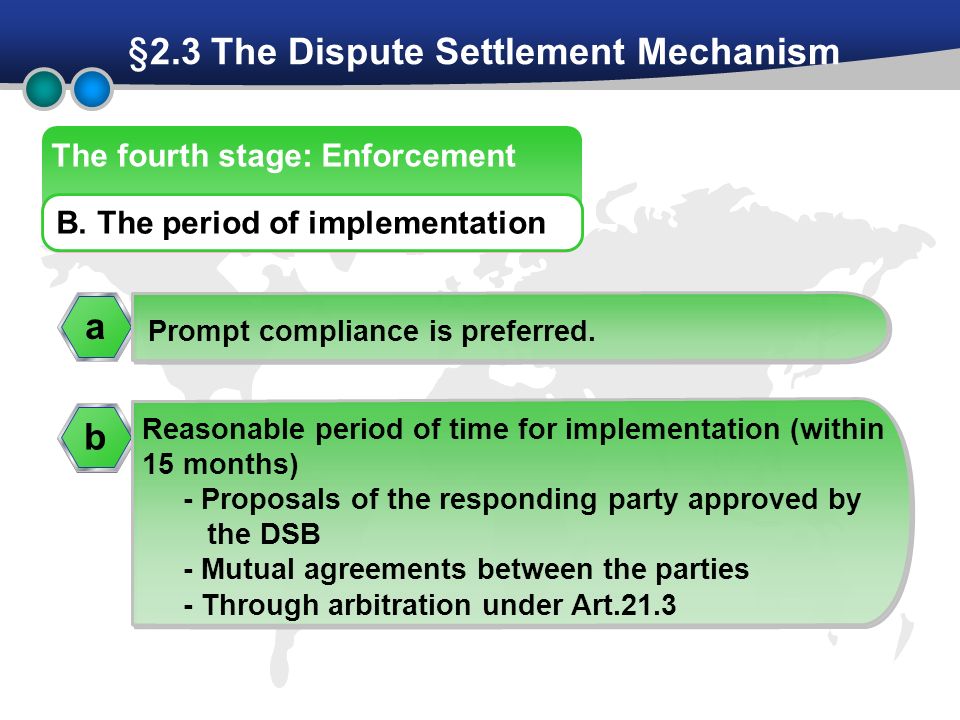 §2.3 The Dispute Settlement Mechanism

The fourth stage: Enforcement

B. The period of implementation

a

Prompt compliance is preferred.

b

Reasonable period of time for implementation (within 15 months)
- Proposals of the responding party approved by the DSB
- Mutual agreements between the parties
- Through arbitration under Art.21.3